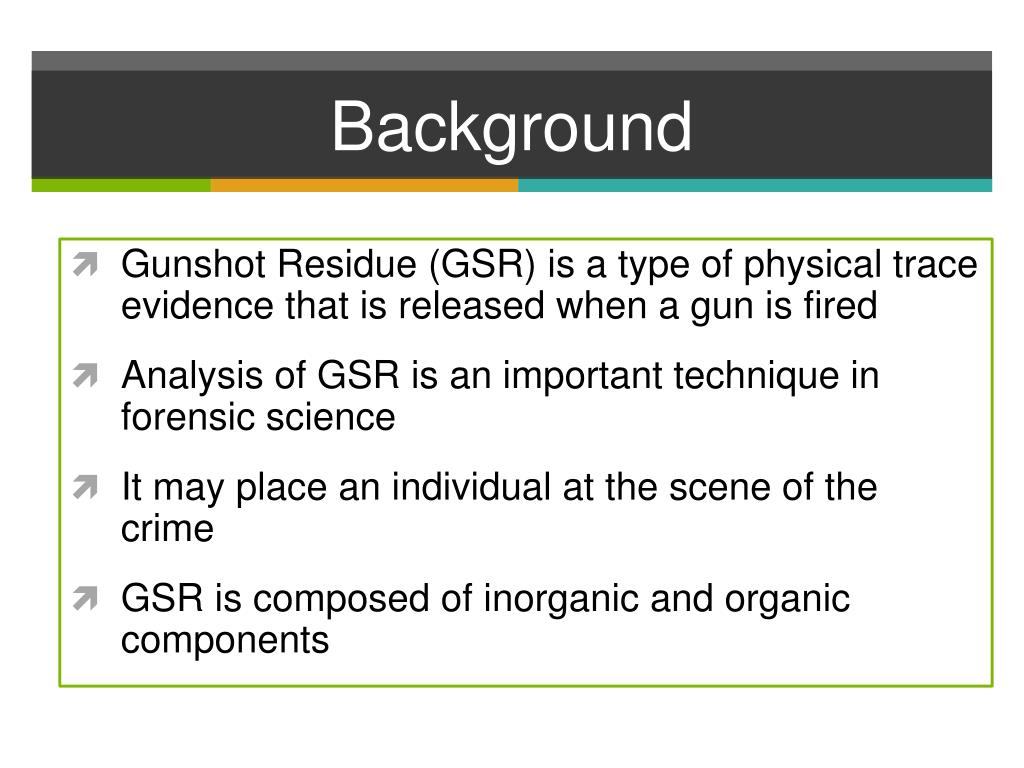 Background

Gunshot Residue (GSR) is a type of physical trace evidence that is released when a gun is fired

Analysis of GSR is an important technique in forensic science

It may place an individual at the scene of the crime

GSR is composed of inorganic and organic components